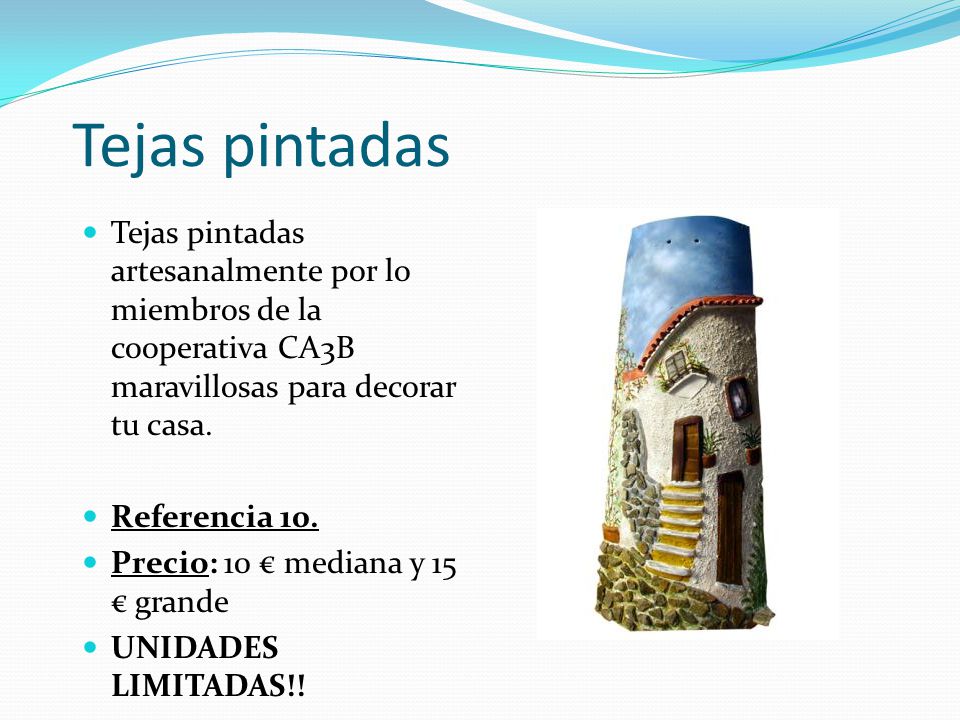 Tejas pintadas

Tejas pintadas artesanalmente por lo miembros de la cooperativa CA3B maravillosas para decorar tu casa.

Referencia 10.

Precio: 10 € mediana y 15 € grande

UNIDADES LIMITADAS!!